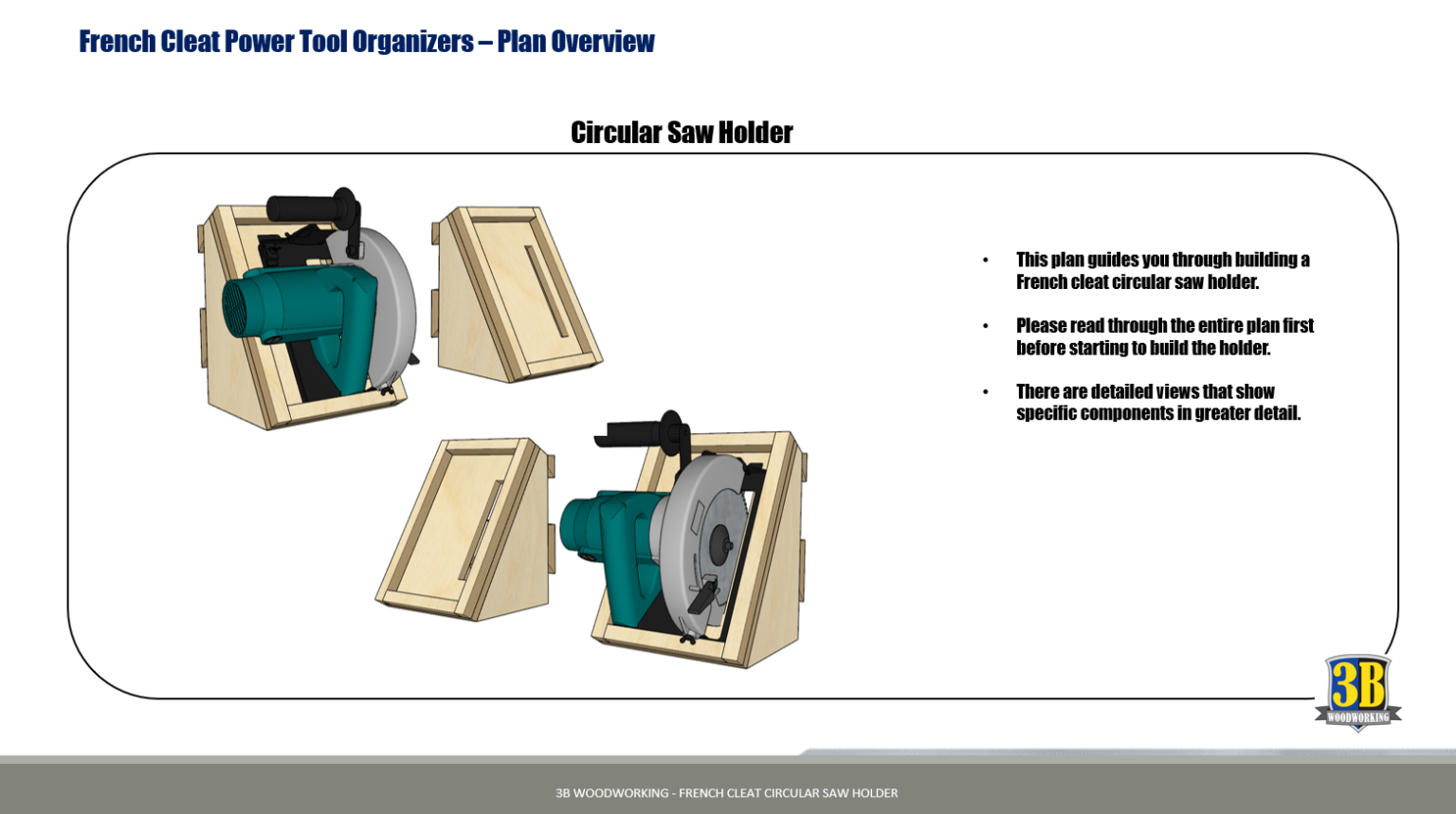 French Cleat Power Tool Organizers – Plan Overview

Circular Saw Holder

• This plan guides you through building a French cleat circular saw holder.

• Please read through the entire plan first before starting to build the holder.

• There are detailed views that show specific components in greater detail.

3B WOODWORKING

3B WOODWORKING - FRENCH CLEAT CIRCULAR SAW HOLDER